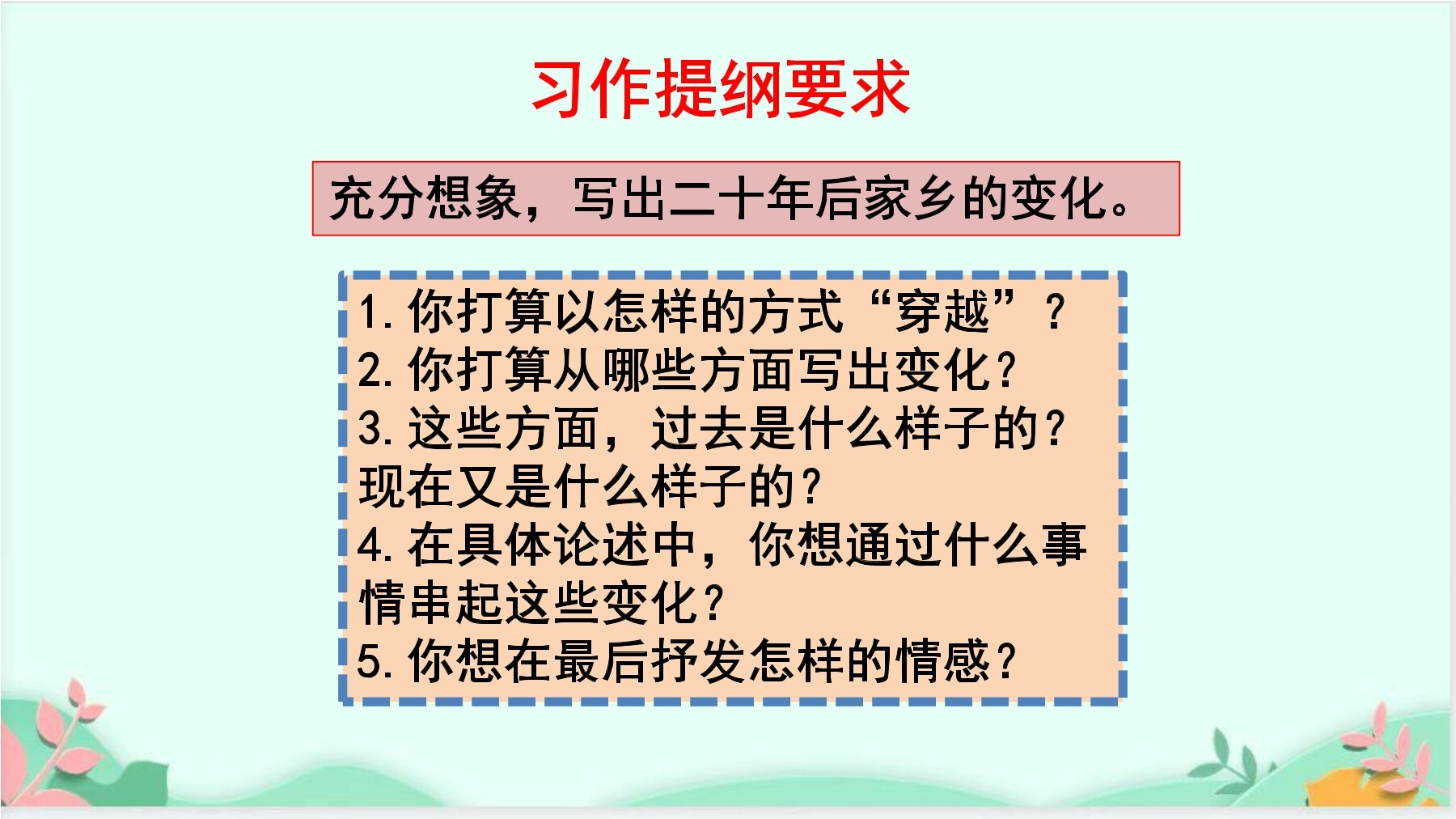 习作提纲要求

充分想象，写出二十年后家乡的变化。

1. 你打算以怎样的方式“穿越”？
2. 你打算从哪些方面写出变化？
3. 这些方面，过去是什么样子的？现在又是什么样子的？
4. 在具体论述中，你想通过什么事情串起这些变化？
5. 你想在最后抒发怎样的情感？